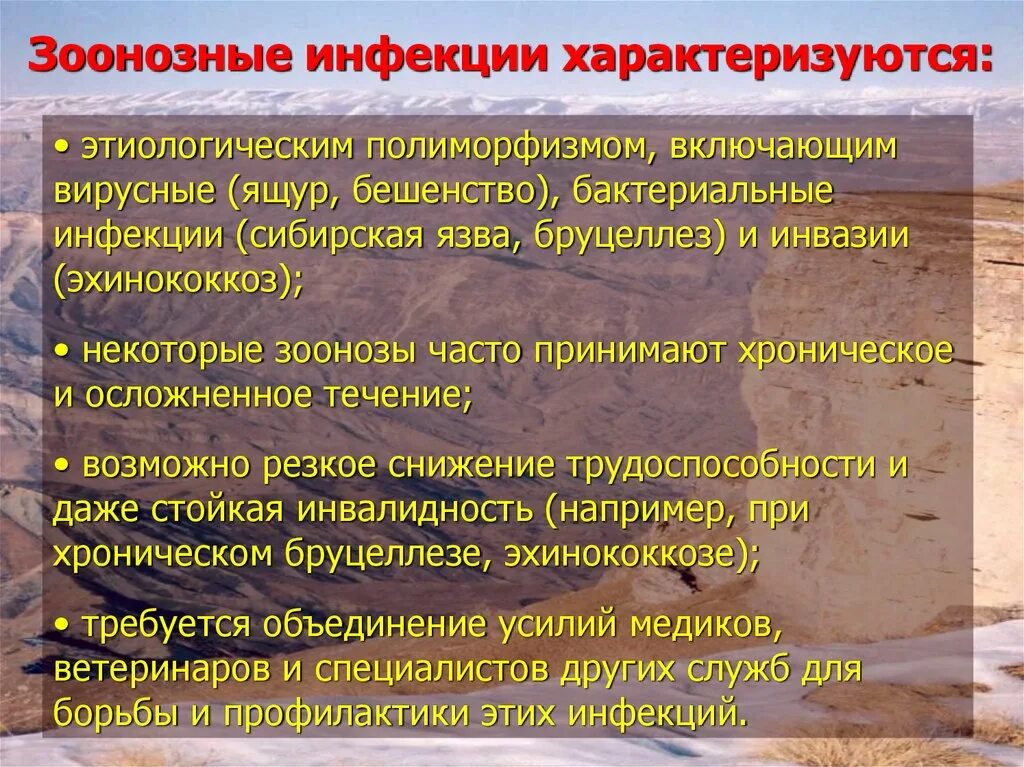 Зоонозные инфекции характеризуются:

• этиологическим полиморфизмом, включающим вирусные (ящур, бешенство), бактериальные инфекции (сибирская язва, бруцеллез) и инвазии (эхинококкоз);

• некоторые зоонозы часто принимают хроническое и осложненное течение;

• возможно резкое снижение трудоспособности и даже стойкая инвалидность (например, при хроническом бруцеллезе, эхинококкозе);

• требуется объединение усилий медиков, ветеринаров и специалистов других служб для борьбы и профилактики этих инфекций.